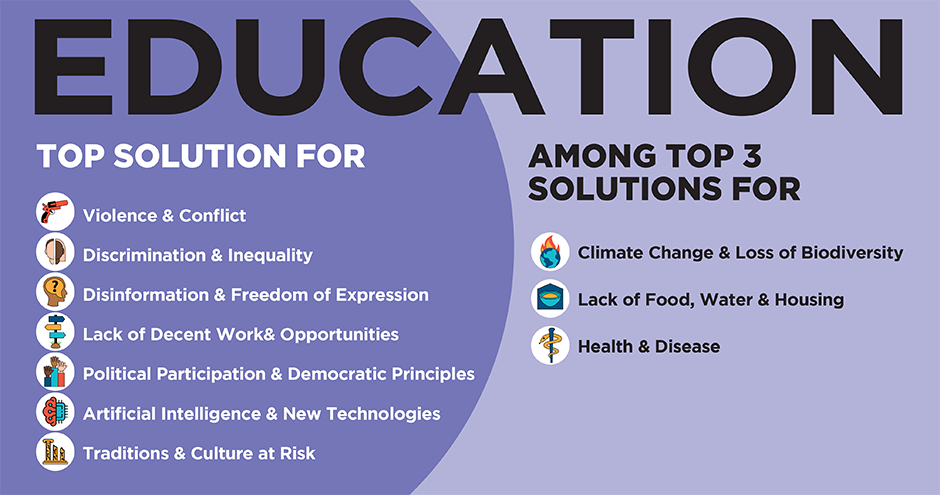 EDUCATION

TOP SOLUTION FOR

Violence & Conflict
Discrimination & Inequality
Disinformation & Freedom of Expression
Lack of Decent Work& Opportunities
Political Participation & Democratic Principles
Artificial Intelligence & New Technologies
Traditions & Culture at Risk

AMONG TOP 3 SOLUTIONS FOR

Climate Change & Loss of Biodiversity
Lack of Food, Water & Housing
Health & Disease